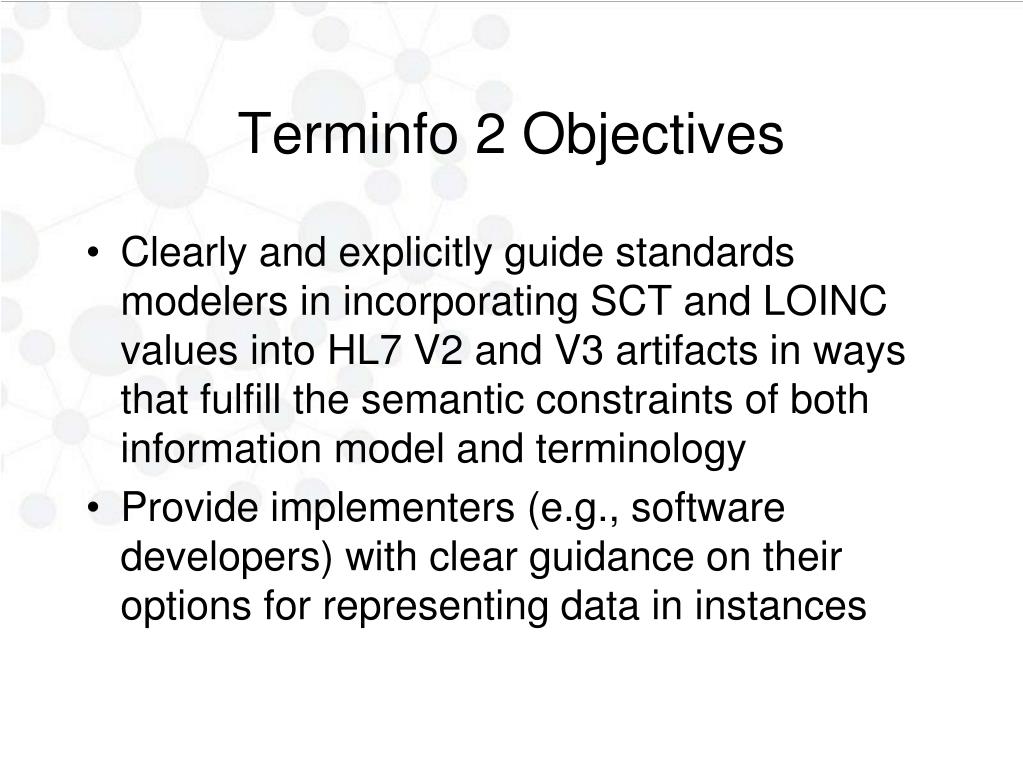 Terminfo 2 Objectives

• Clearly and explicitly guide standards modelers in incorporating SCT and LOINC values into HL7 V2 and V3 artifacts in ways that fulfill the semantic constraints of both information model and terminology

• Provide implementers (e.g., software developers) with clear guidance on their options for representing data in instances